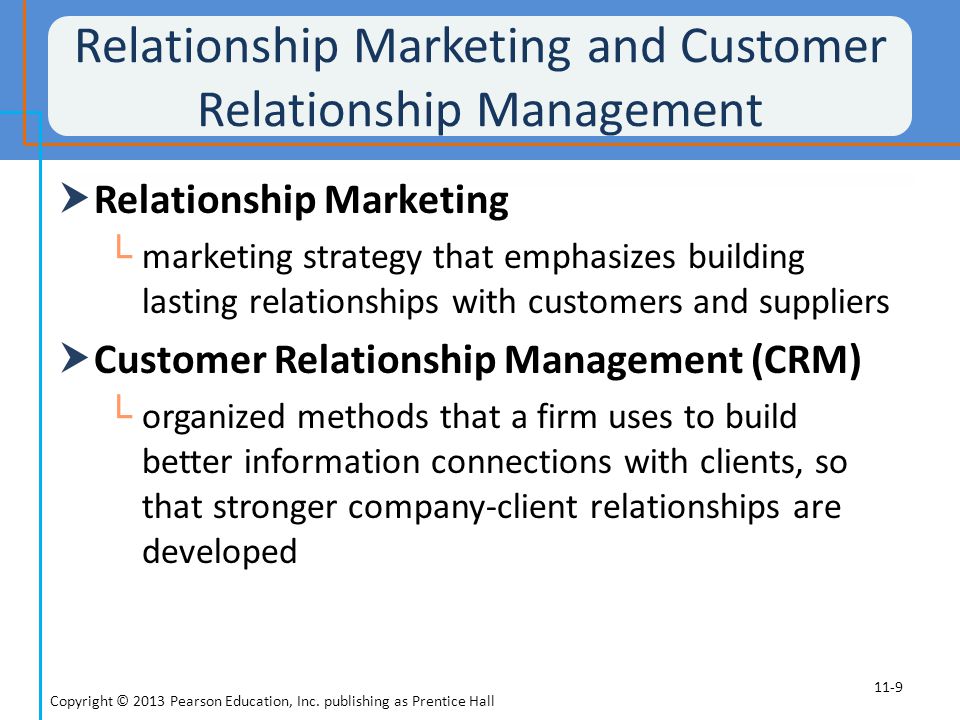 Relationship Marketing and Customer Relationship Management

Relationship Marketing

marketing strategy that emphasizes building lasting relationships with customers and suppliers

Customer Relationship Management (CRM)

organized methods that a firm uses to build better information connections with clients, so that stronger company-client relationships are developed

11-9

Copyright © 2013 Pearson Education, Inc. publishing as Prentice Hall